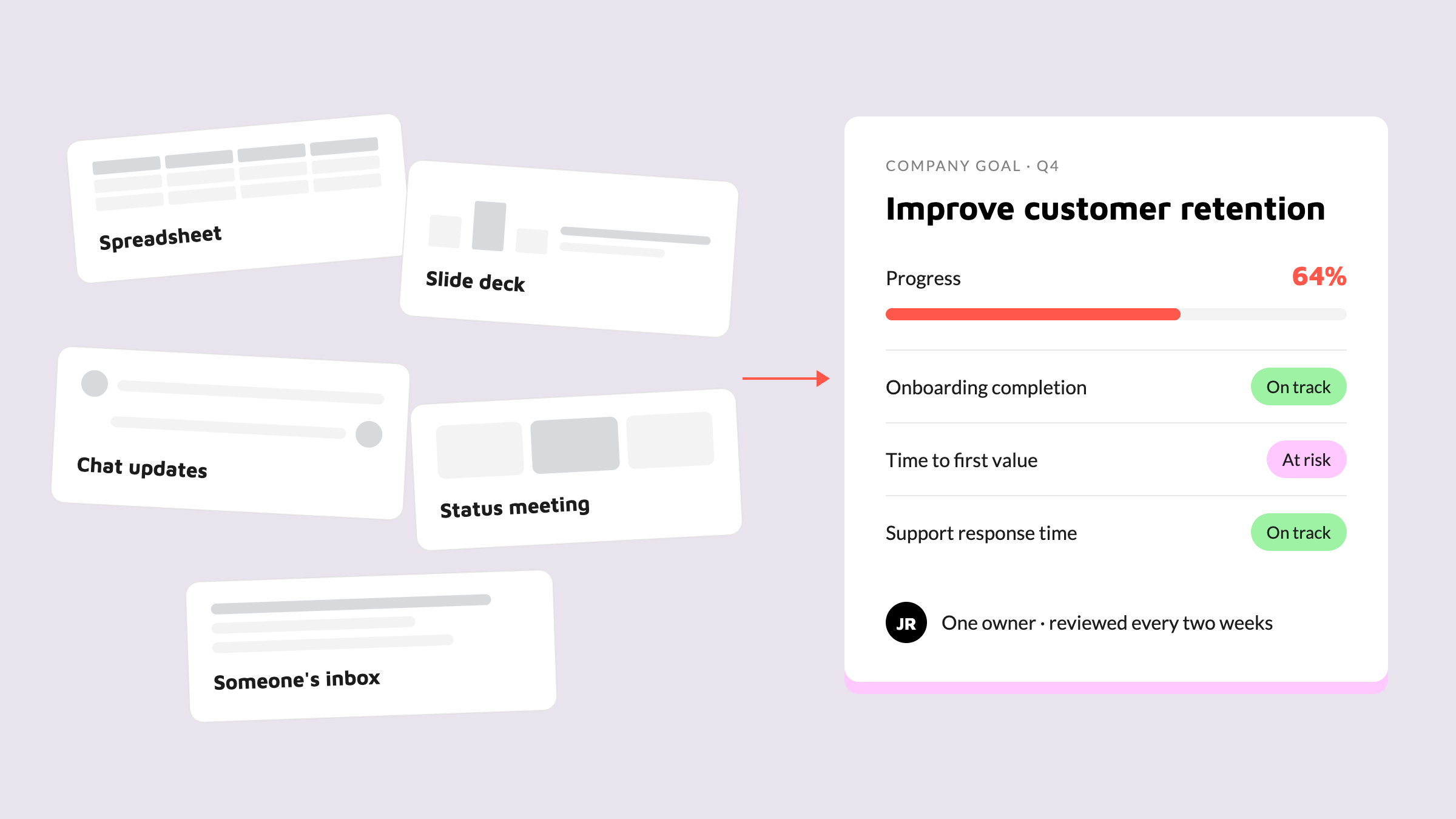 Spreadsheet

Slide deck

Chat updates

Status meeting

Someone's inbox

COMPANY GOAL · Q4

Improve customer retention

Progress 64%

Onboarding completion On track

Time to first value At risk

Support response time On track

JR One owner · reviewed every two weeks